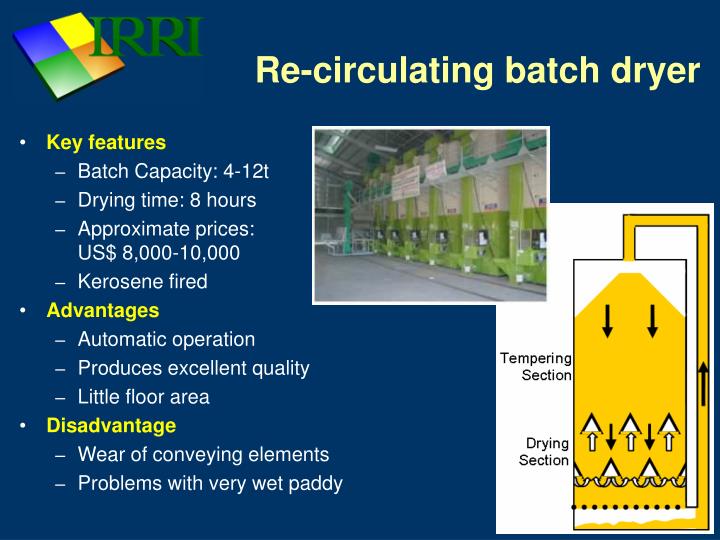 IRRI

Re-circulating batch dryer

• Key features
– Batch Capacity: 4-12t
– Drying time: 8 hours
– Approximate prices: US$ 8,000-10,000
– Kerosene fired
• Advantages
– Automatic operation
– Produces excellent quality
– Little floor area
• Disadvantage
– Wear of conveying elements
– Problems with very wet paddy

Tempering Section

Drying Section